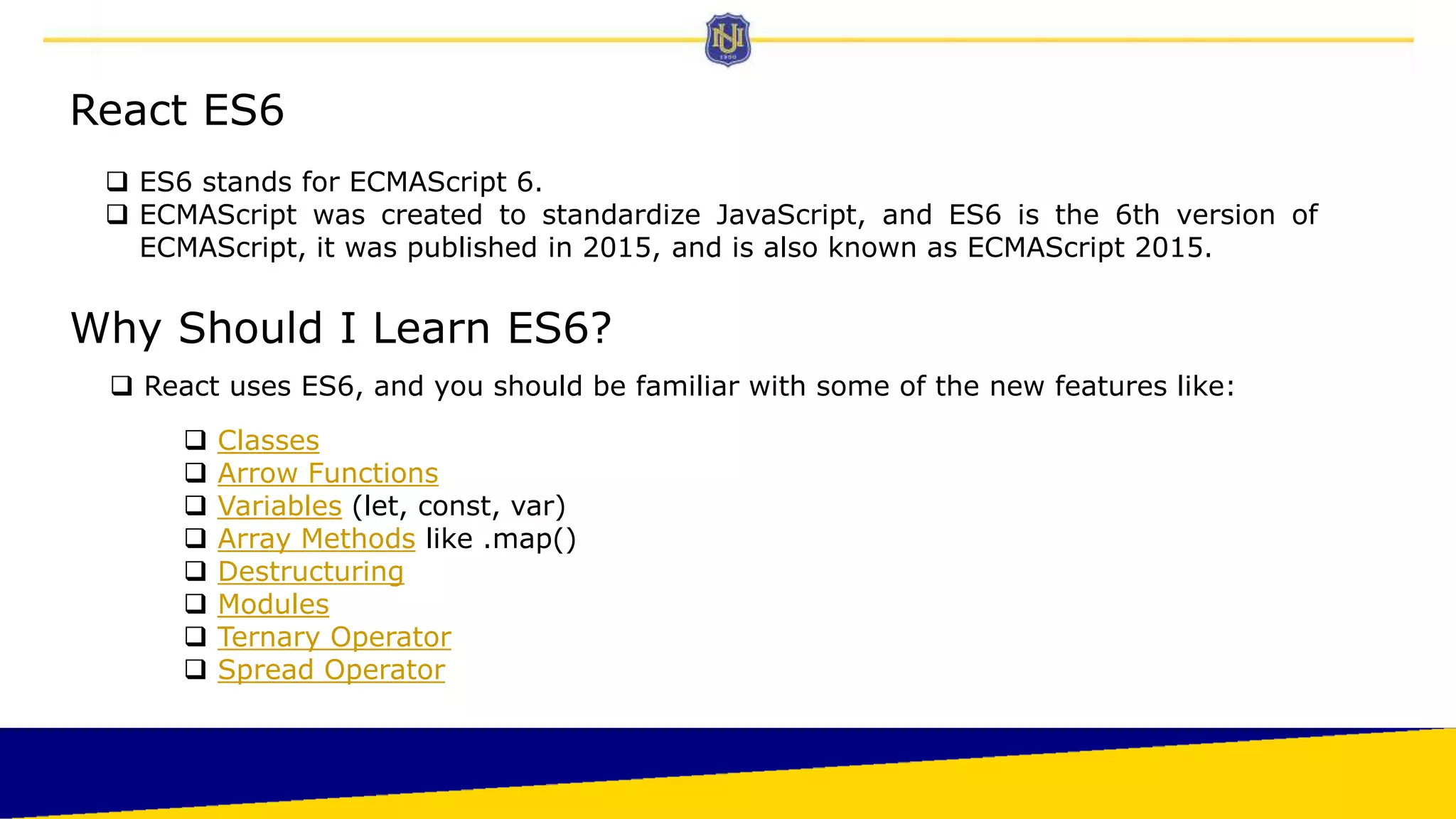 NU
1900

React ES6

❑ ES6 stands for ECMAScript 6.
❑ ECMAScript was created to standardize JavaScript, and ES6 is the 6th version of ECMAScript, it was published in 2015, and is also known as ECMAScript 2015.

Why Should I Learn ES6?

❑ React uses ES6, and you should be familiar with some of the new features like:

❑ Classes
❑ Arrow Functions
❑ Variables (let, const, var)
❑ Array Methods like .map()
❑ Destructuring
❑ Modules
❑ Ternary Operator
❑ Spread Operator